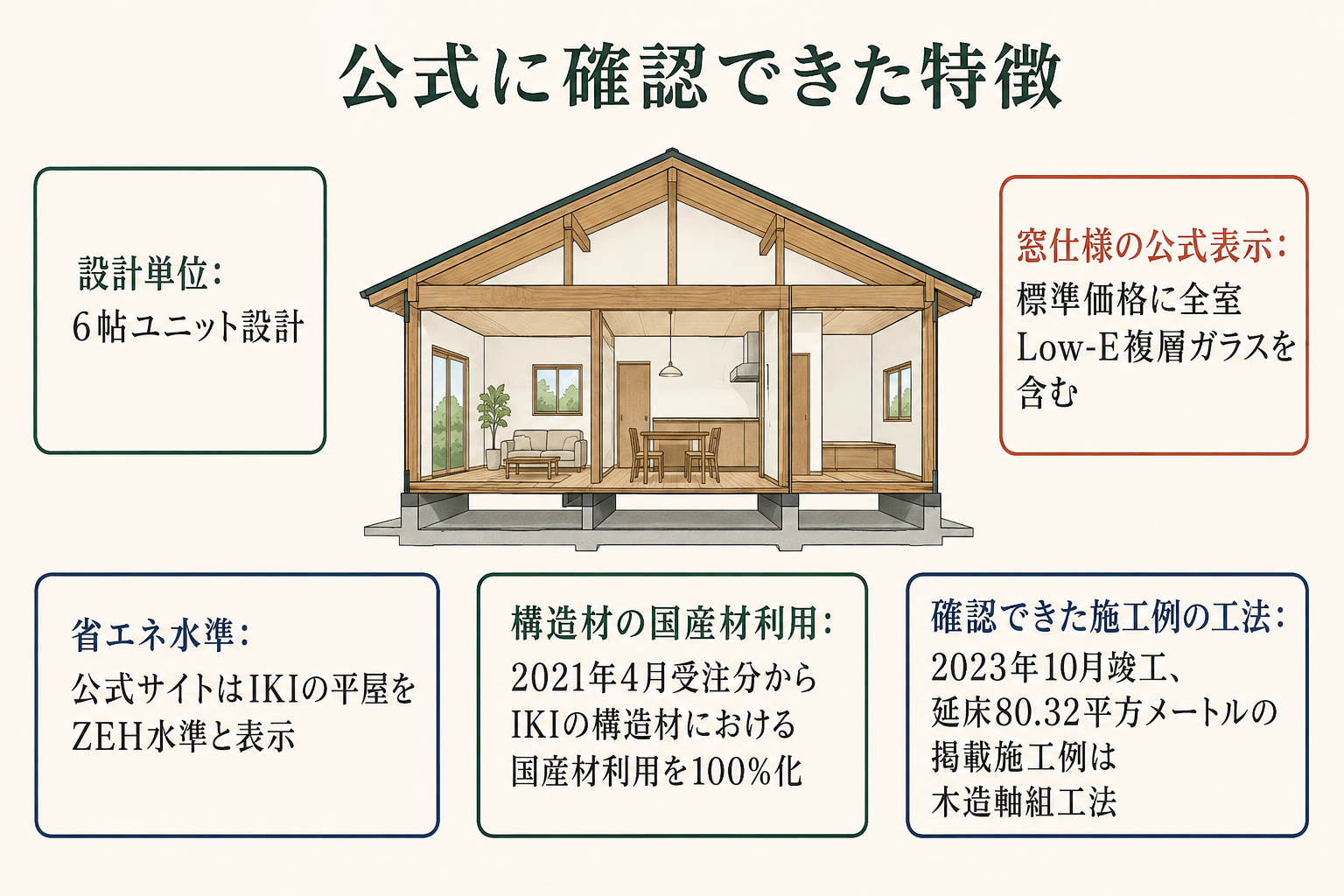 公式に確認できた特徴

設計単位:
6帖ユニット設計

窓仕様の公式表示:
標準価格に全室Low-E複層ガラスを含む

省エネ水準:
公式サイトはIKIの平屋をZEH水準と表示

構造材の国産材利用:
2021年4月受注分からIKIの構造材における国産材利用を100%化

確認できた施工例の工法:
2023年10月竣工、延床80.32平方メートルの掲載施工例は木造軸組工法